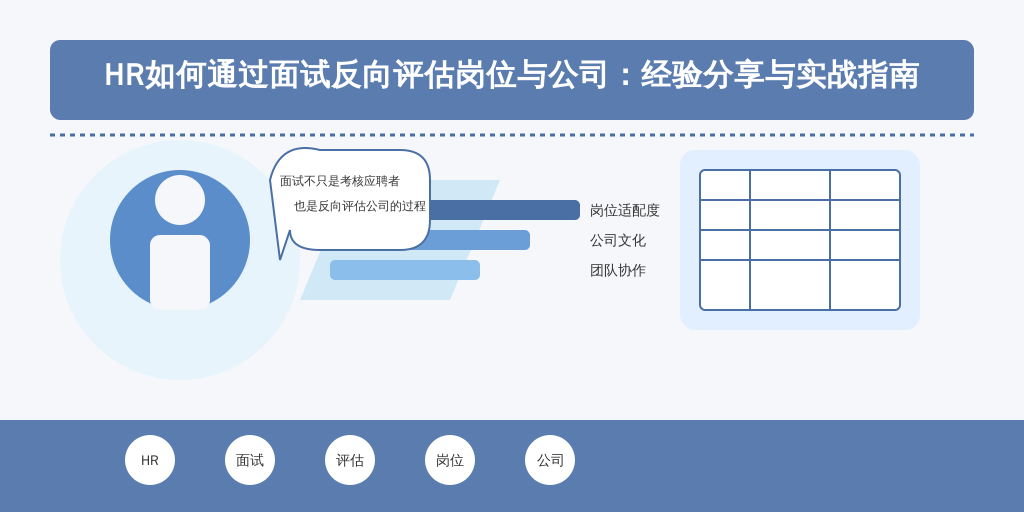 HR如何通过面试反向评估岗位与公司：经验分享与实战指南

面试不只是考核应聘者
也是反向评估公司的过程

岗位适配度
公司文化
团队协作

HR
面试
评估
岗位
公司